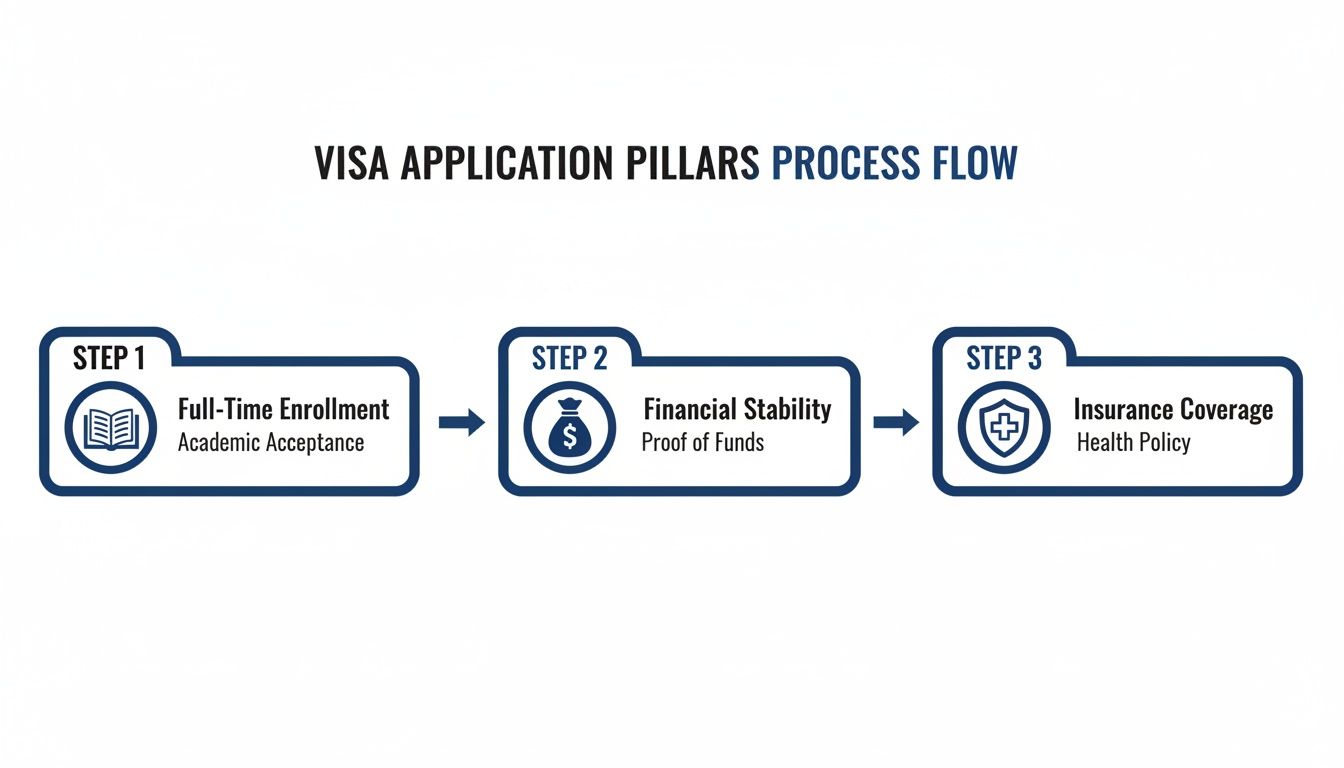 VISA APPLICATION PILLARS PROCESS FLOW

STEP 1
Full-Time Enrollment
Academic Acceptance

STEP 2
$
Financial Stability
Proof of Funds

STEP 3
Insurance Coverage
Health Policy